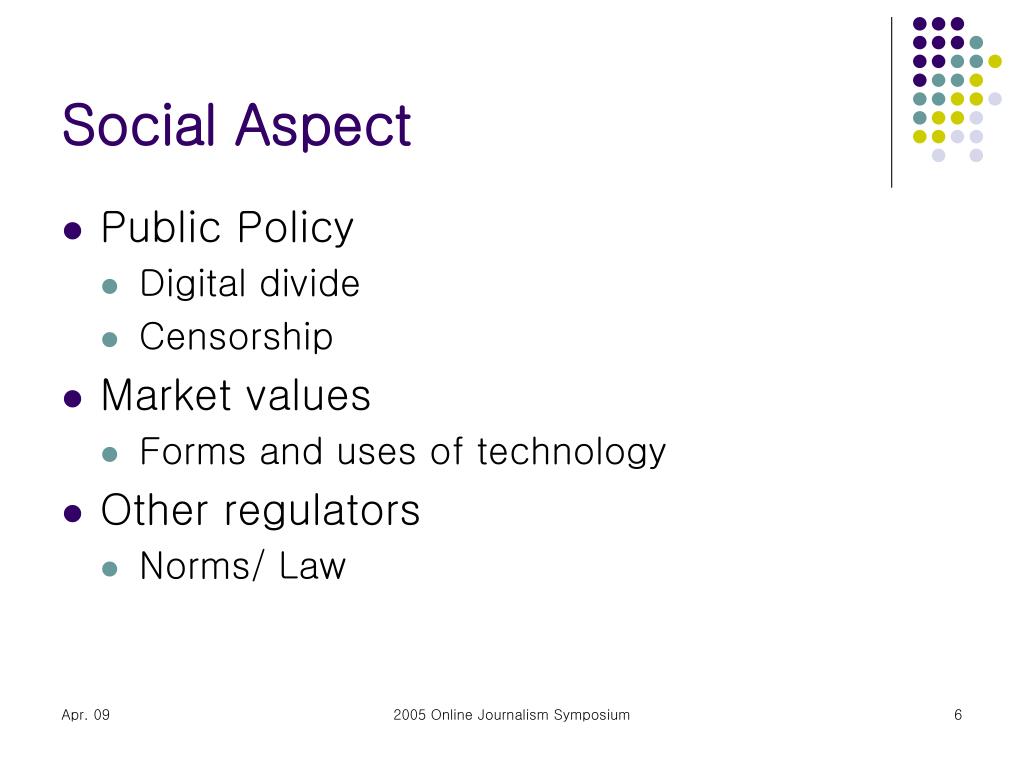 Social Aspect

- Public Policy
  - Digital divide
  - Censorship
- Market values
  - Forms and uses of technology
- Other regulators
  - Norms/ Law

Apr. 09

2005 Online Journalism Symposium

6